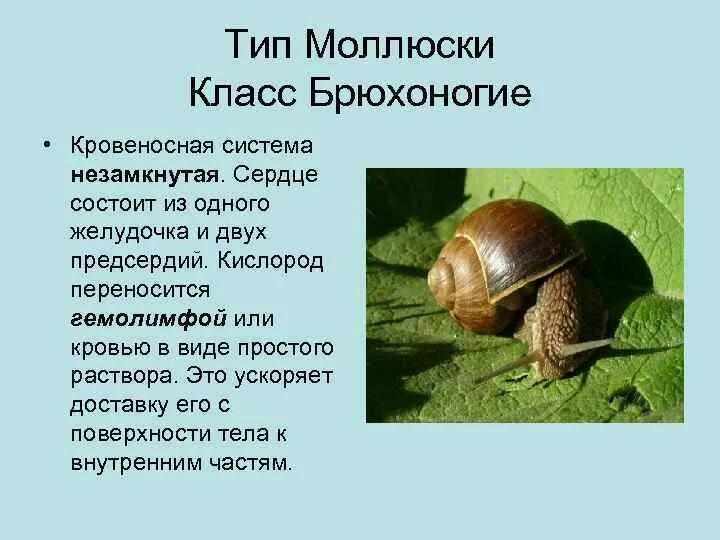 Тип Моллюски
Класс Брюхоногие

• Кровеносная система незамкнутая. Сердце состоит из одного желудочка и двух предсердий. Кислород переносится гемолимфой или кровью в виде простого раствора. Это ускоряет доставку его с поверхности тела к внутренним частям.